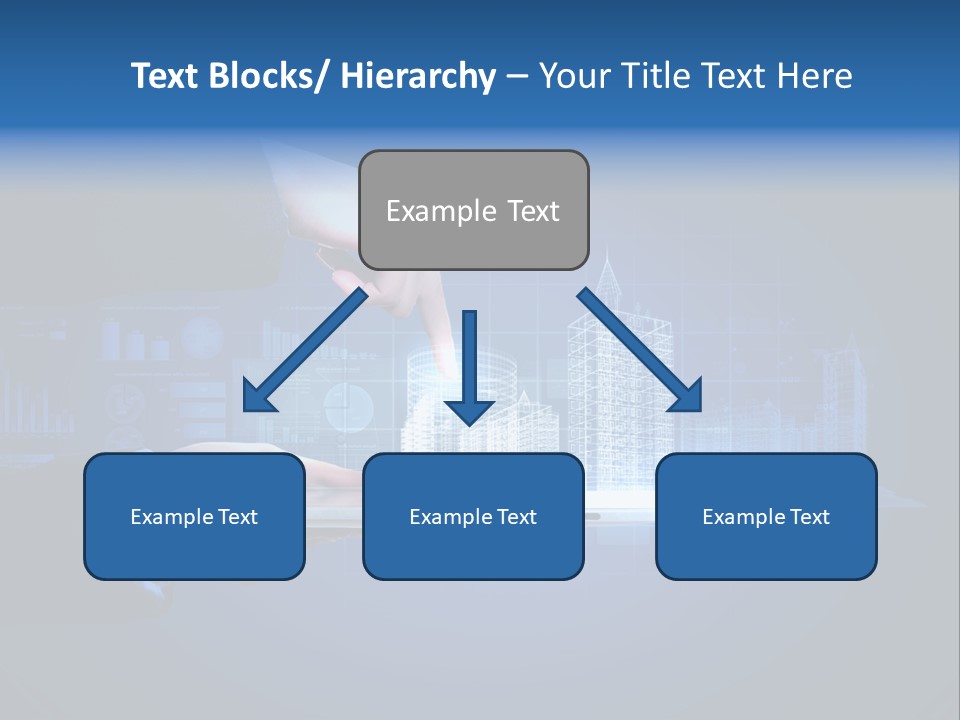 Text Blocks/ Hierarchy – Your Title Text Here

Example Text

Example Text

Example Text

Example Text